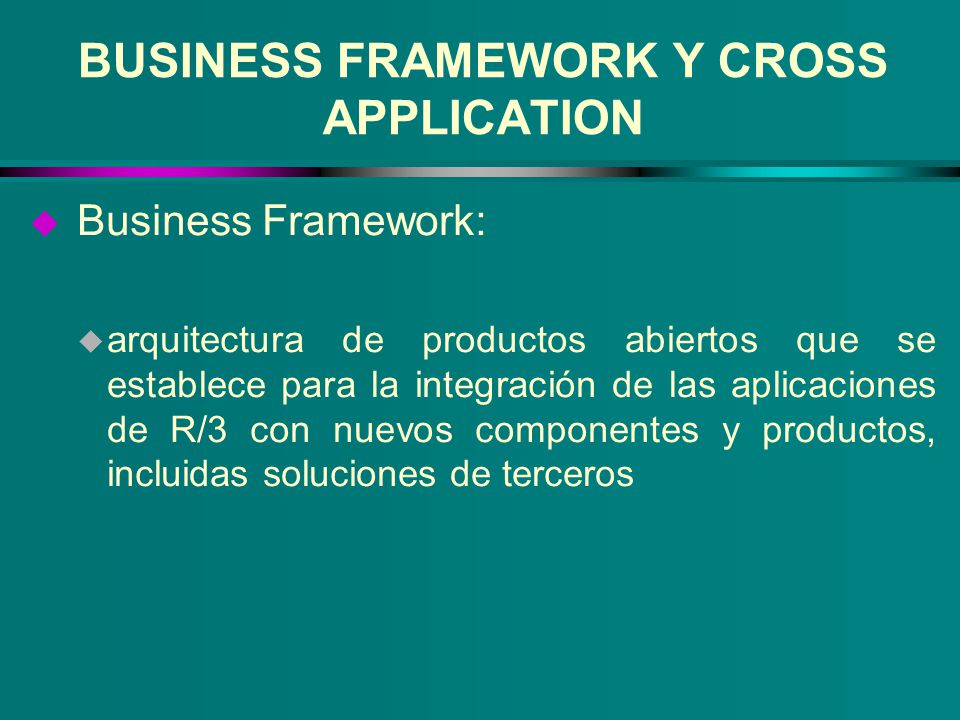 BUSINESS FRAMEWORK Y CROSS APPLICATION

Business Framework:

arquitectura de productos abiertos que se establece para la integración de las aplicaciones de R/3 con nuevos componentes y productos, incluidas soluciones de terceros